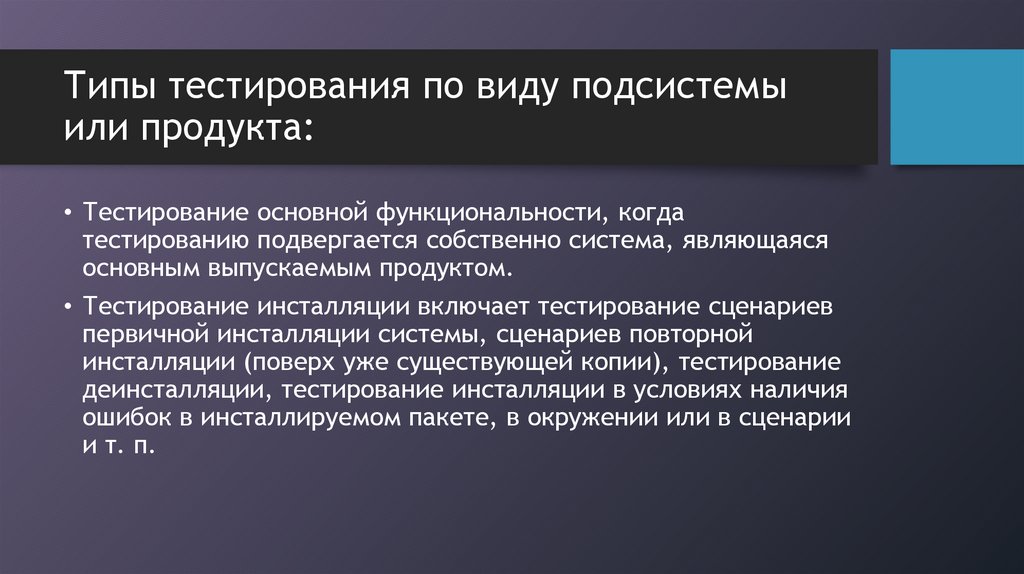 Типы тестирования по виду подсистемы или продукта:

• Тестирование основной функциональности, когда тестированию подвергается собственно система, являющаяся основным выпускаемым продуктом.

• Тестирование инсталляции включает тестирование сценариев первичной инсталляции системы, сценариев повторной инсталляции (поверх уже существующей копии), тестирование деинсталляции, тестирование инсталляции в условиях наличия ошибок в инсталлируемом пакете, в окружении или в сценарии и т. п.